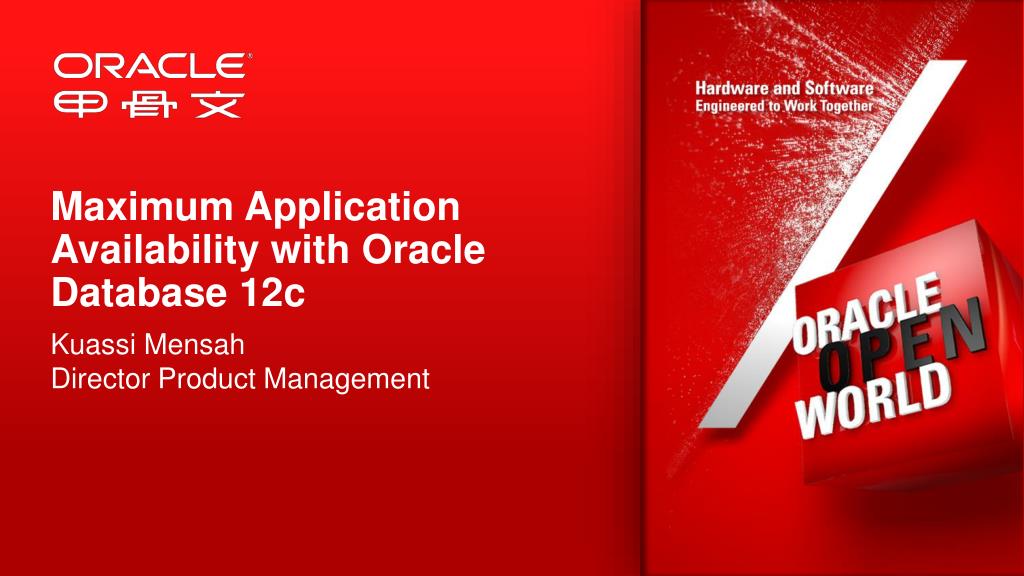 ORACLE®
甲骨文

Maximum Application Availability with Oracle Database 12c

Kuassi Mensah
Director Product Management

Hardware and Software
Engineered to Work Together

ORACLE
OPEN
WORLD